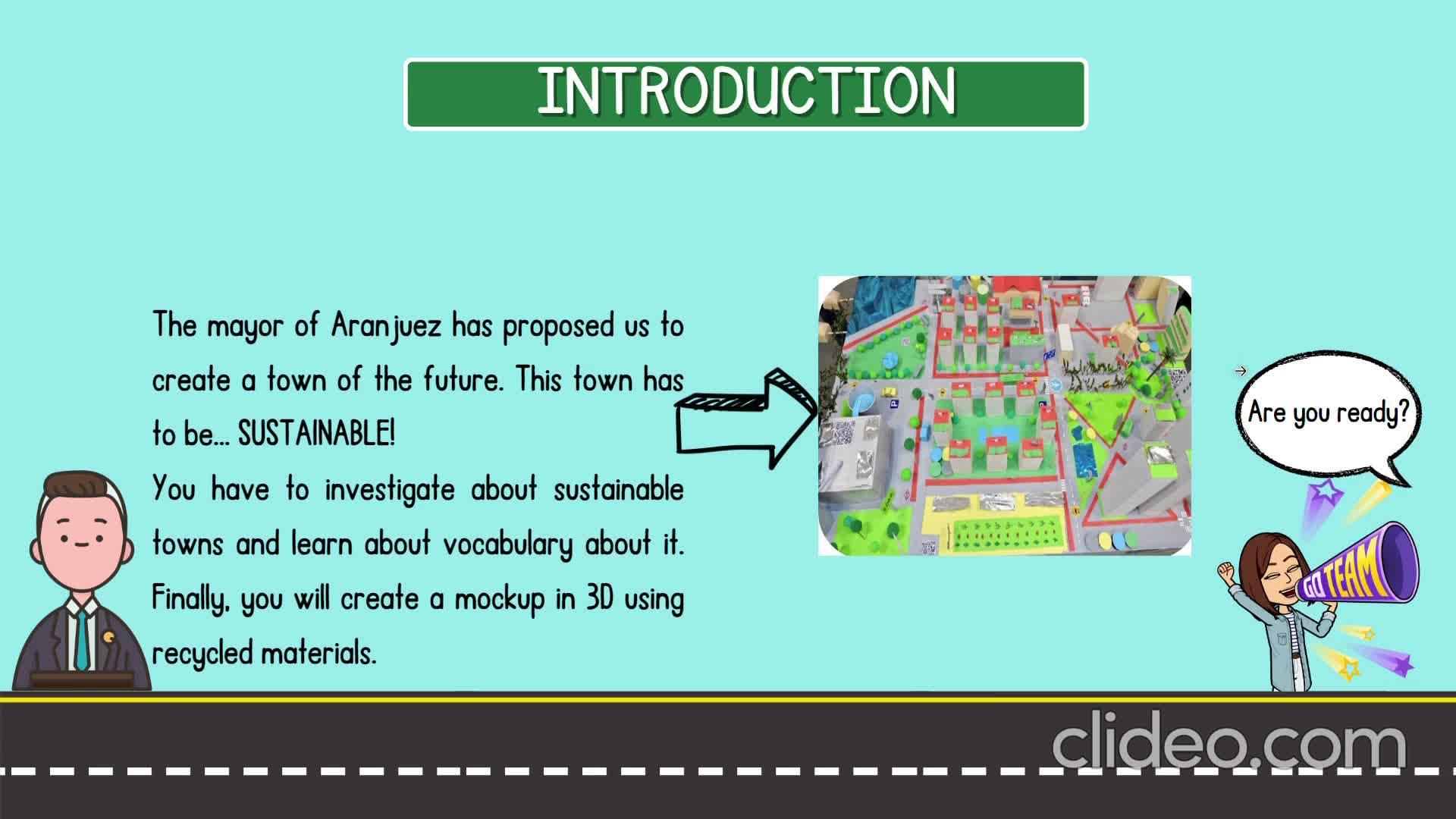 INTRODUCTION

The mayor of Aranjuez has proposed us to create a town of the future. This town has to be... SUSTAINABLE!
You have to investigate about sustainable towns and learn about vocabulary about it. Finally, you will create a mockup in 3D using recycled materials.

Are you ready?

GO TEAM

clideo.com